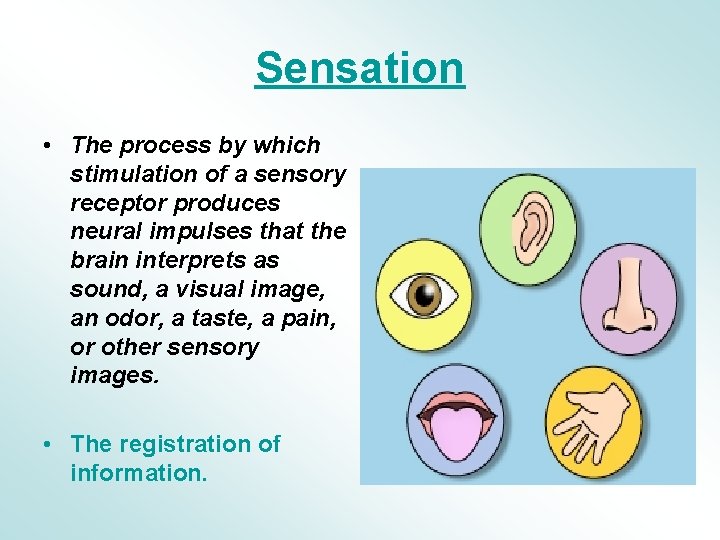 Sensation

• The process by which stimulation of a sensory receptor produces neural impulses that the brain interprets as sound, a visual image, an odor, a taste, a pain, or other sensory images.

• The registration of information.